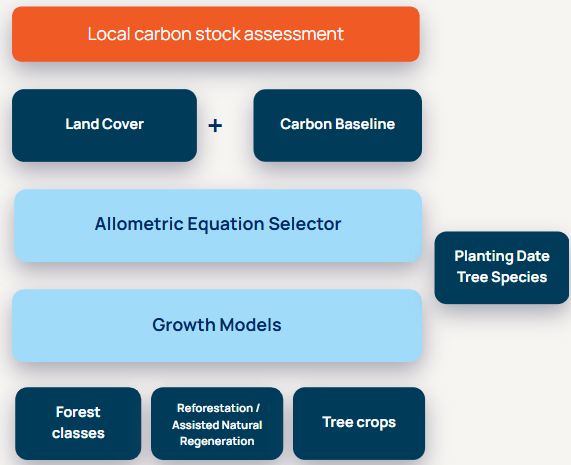 Local carbon stock assessment

Land Cover

+

Carbon Baseline

Allometric Equation Selector

Planting Date
Tree Species

Growth Models

Forest classes

Reforestation / Assisted Natural Regeneration

Tree crops